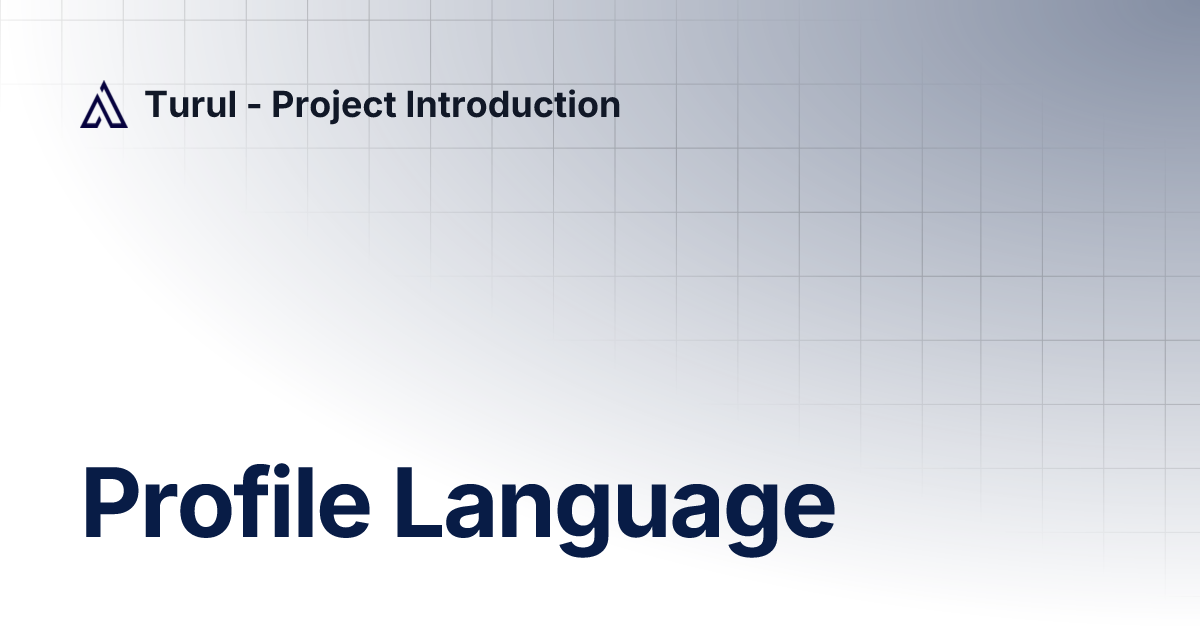 Turul - Project Introduction

Profile Language